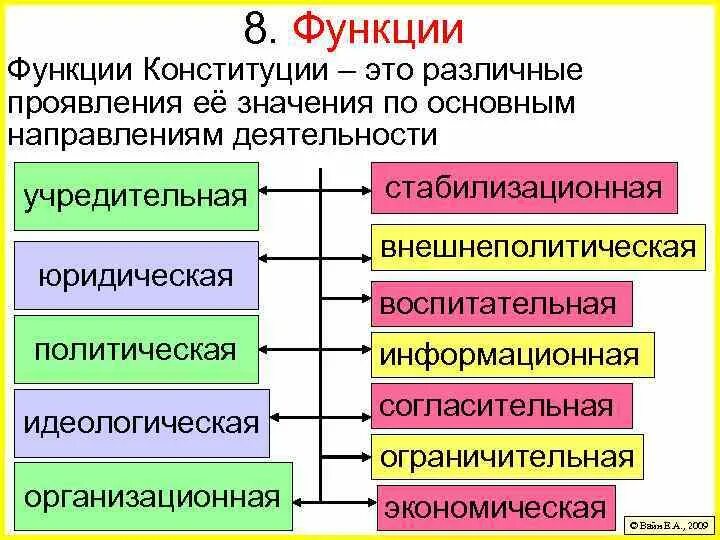 8. Функции

Функции Конституции – это различные проявления её значения по основным направлениям деятельности

учредительная

юридическая

политическая

идеологическая

организационная

стабилизационная

внешнеполитическая

воспитательная

информационная

согласительная

ограничительная

экономическая

© Вайн Е.А., 2009